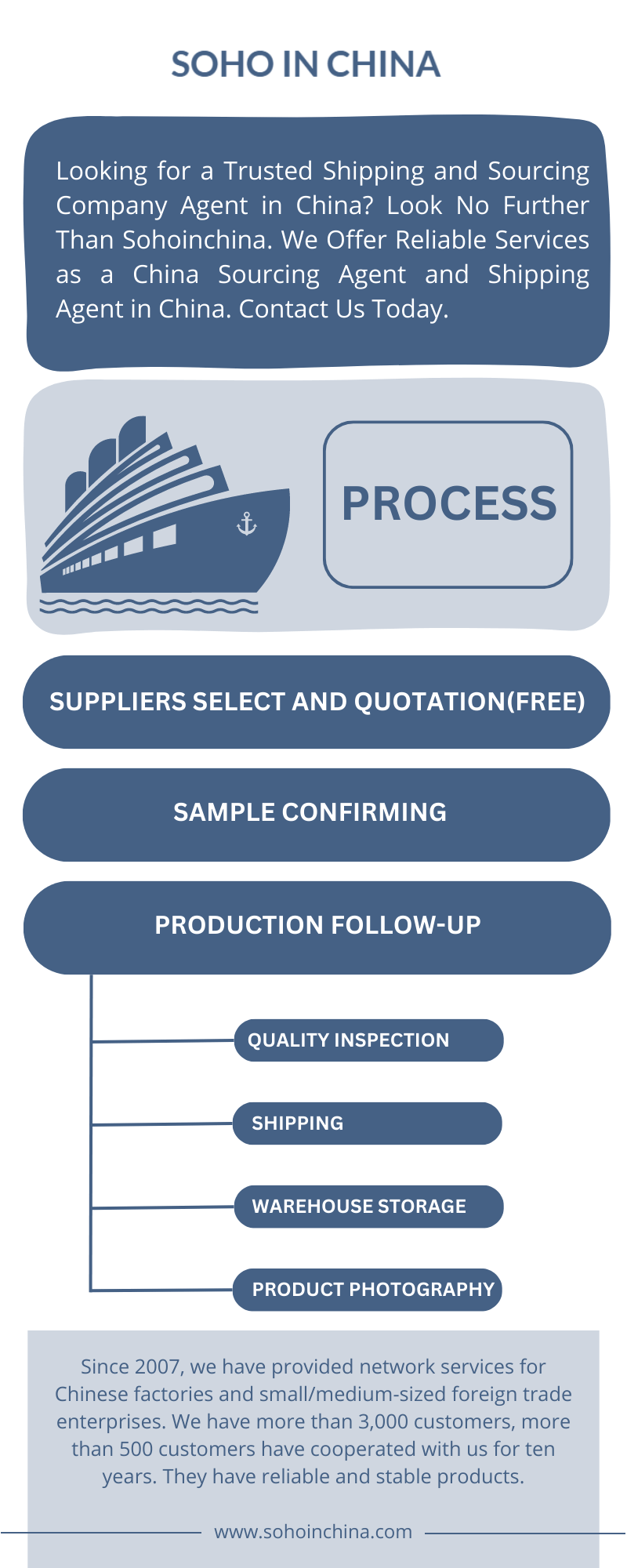 SOHO IN CHINA

Looking for a Trusted Shipping and Sourcing Company Agent in China? Look No Further Than Sohoinchina. We Offer Reliable Services as a China Sourcing Agent and Shipping Agent in China. Contact Us Today.

PROCESS

SUPPLIERS SELECT AND QUOTATION(FREE)

SAMPLE CONFIRMING

PRODUCTION FOLLOW-UP

QUALITY INSPECTION

SHIPPING

WAREHOUSE STORAGE

PRODUCT PHOTOGRAPHY

Since 2007, we have provided network services for Chinese factories and small/medium-sized foreign trade enterprises. We have more than 3,000 customers, more than 500 customers have cooperated with us for ten years. They have reliable and stable products.

www.sohoinchina.com